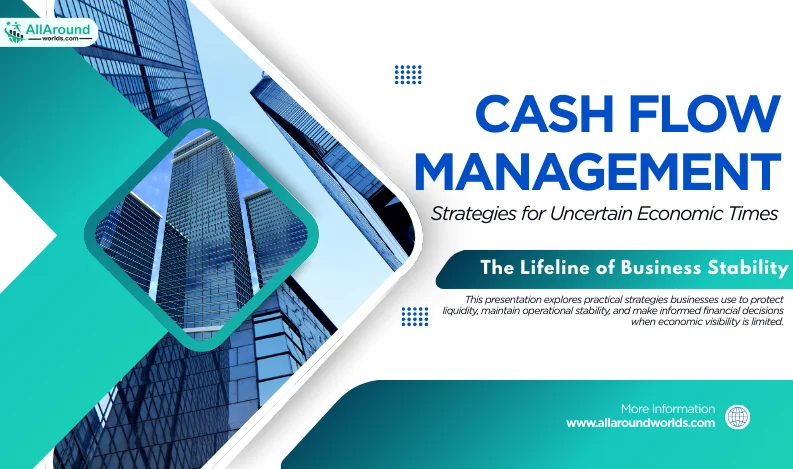 AllAround
worlds.com

CASH FLOW MANAGEMENT

Strategies for Uncertain Economic Times

The Lifeline of Business Stability

This presentation explores practical strategies businesses use to protect liquidity, maintain operational stability, and make informed financial decisions when economic visibility is limited.

More Information
www.allaroundworlds.com